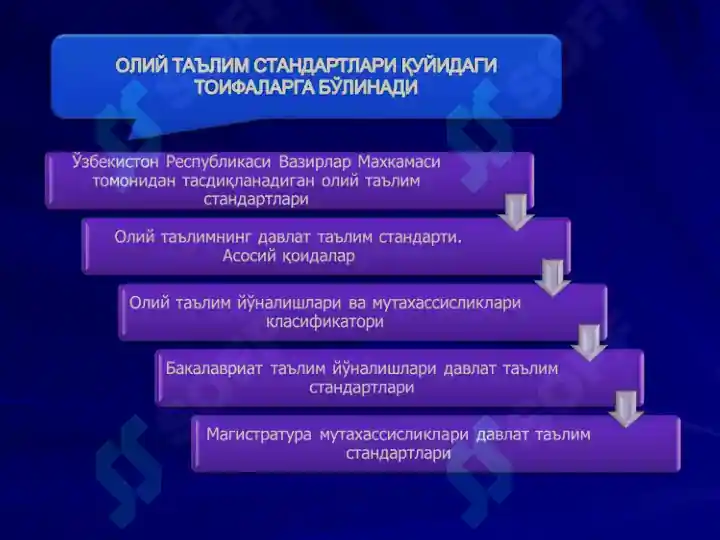 ОЛИЙ ТАЪЛИМ СТАНДАРТЛАРИ ҚУЙИДАГИ ТОИФАЛАРГА БЎЛИНАДИ

Ўзбекистон Республикаси Вазирлар Махкамаси томонидан тасдиқланадиган олий таълим стандартлари

Олий таълимнинг давлат таълим стандарти. Асосий қоидалар

Олий таълим йўналишлари ва мутахассисликлари класификатори

Бакалавриат таълим йўналишлари давлат таълим стандартлари

Магистратура мутахассисликлари давлат таълим стандартлари